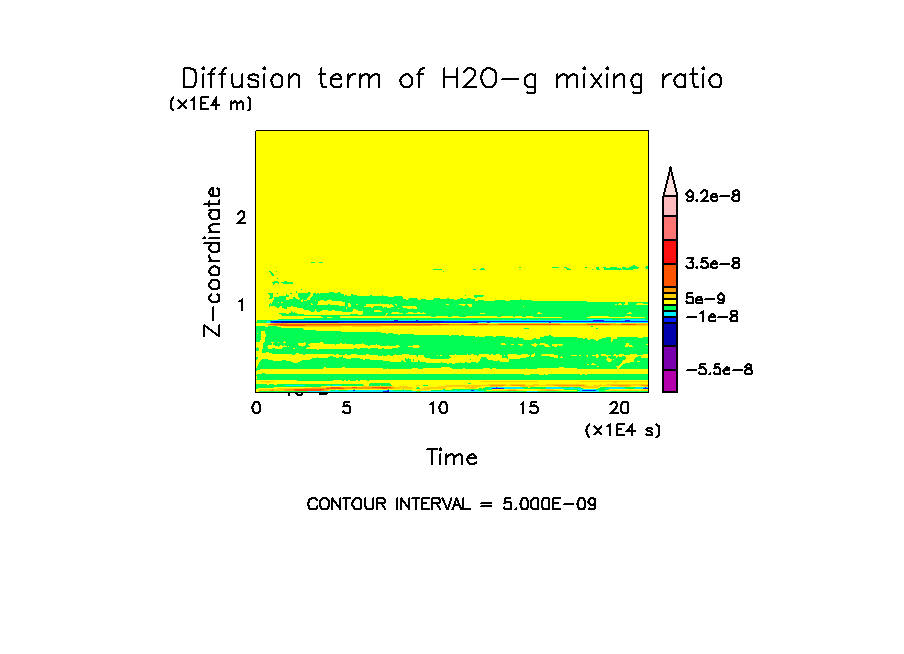 Diffusion term of H2O-g mixing ratio

(x1E4 m)

Z-coordinate

2

1

0 5 10 15 20

(x1E4 s)

Time

9.2e-8

3.5e-8

5e-9

-1e-8

-5.5e-8

CONTOUR INTERVAL = 5.000E-09